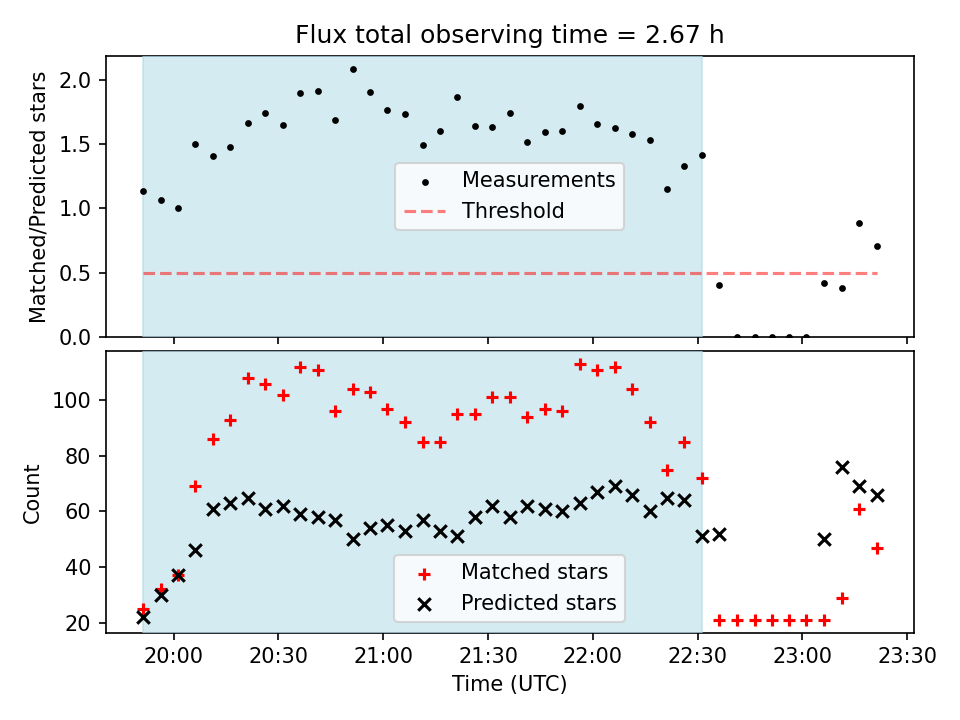 Flux total observing time = 2.67 h

Matched/Predicted stars

2.0
1.5
1.0
0.5
0.0

Measurements
Threshold

Count

100
80
60
40
20

Matched stars
Predicted stars

20:00 20:30 21:00 21:30 22:00 22:30 23:00 23:30

Time (UTC)